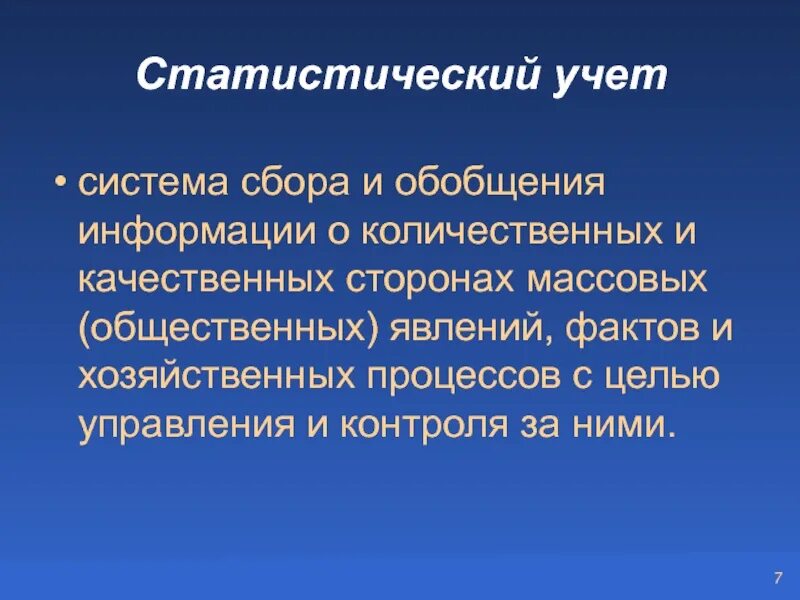 Статистический учет

• система сбора и обобщения информации о количественных и качественных сторонах массовых (общественных) явлений, фактов и хозяйственных процессов с целью управления и контроля за ними.

7